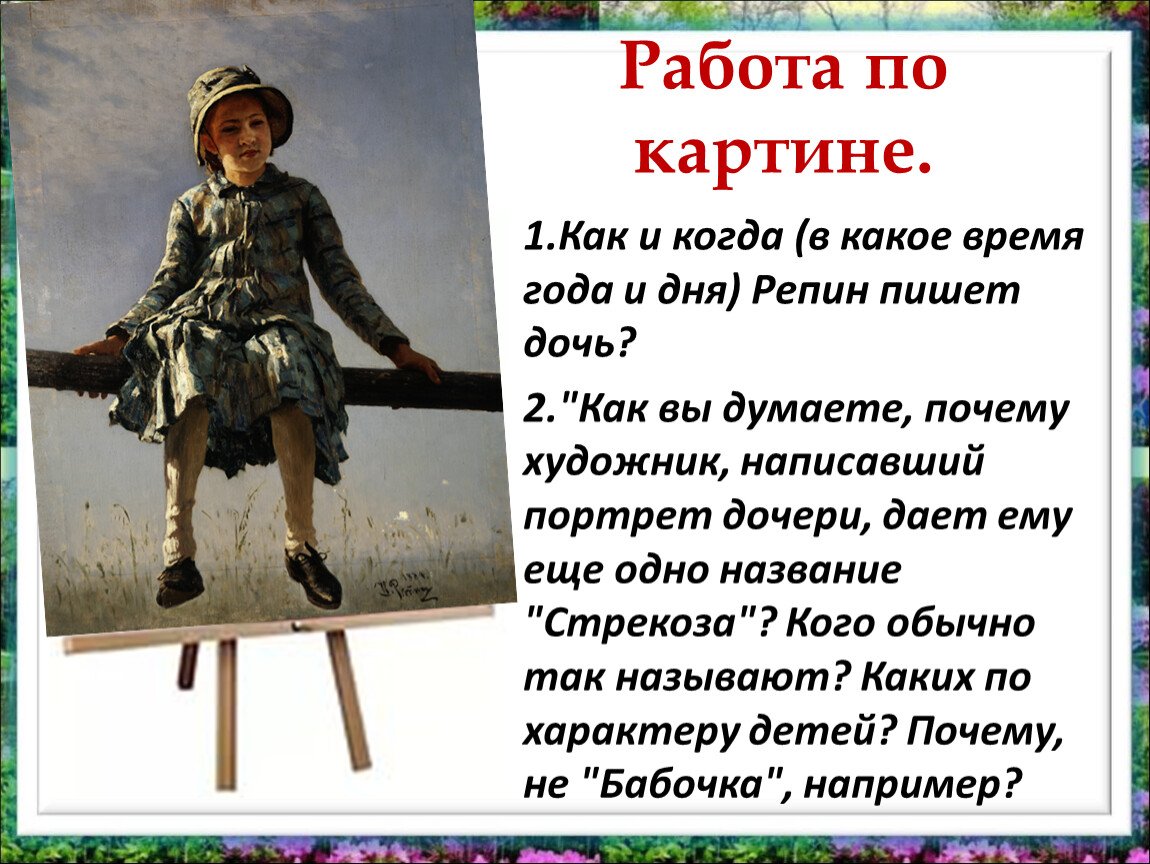 Работа по картине.

1.Как и когда (в какое время года и дня) Репин пишет дочь?

2."Как вы думаете, почему художник, написавший портрет дочери, дает ему еще одно название "Стрекоза"? Кого обычно так называют? Каких по характеру детей? Почему, не "Бабочка", например?